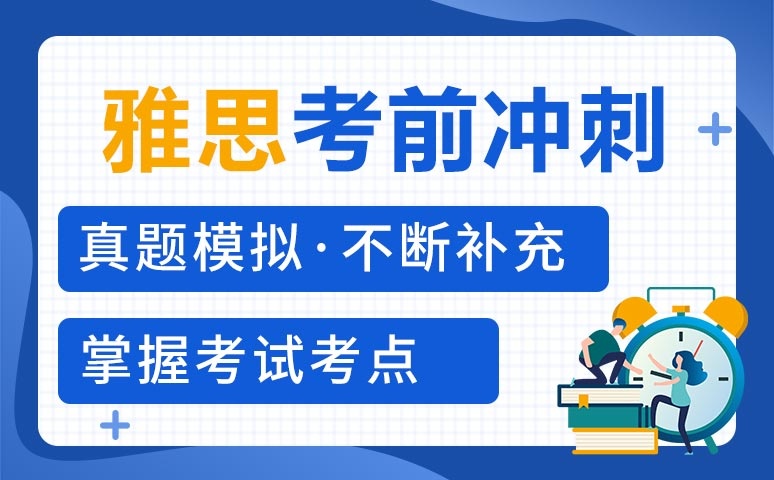 雅思考前冲刺

真题模拟·不断补充

掌握考试考点